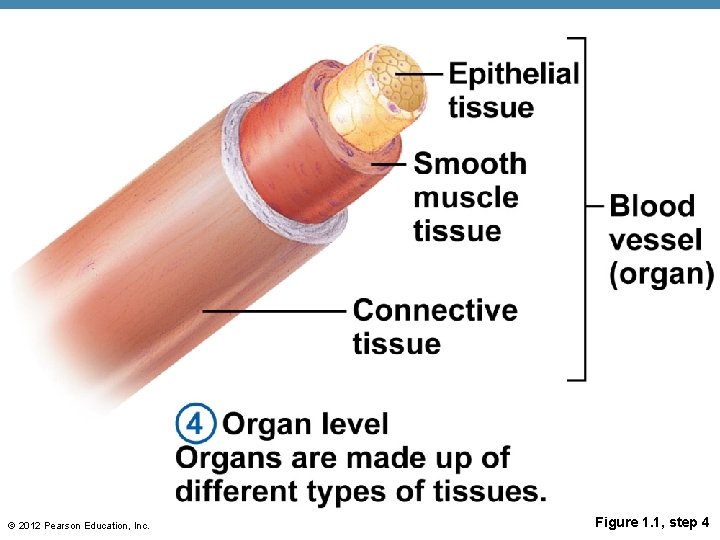 Epithelial tissue

Smooth muscle tissue

Connective tissue

Blood vessel (organ)

4 Organ level
Organs are made up of different types of tissues.

© 2012 Pearson Education, Inc.

Figure 1.1, step 4